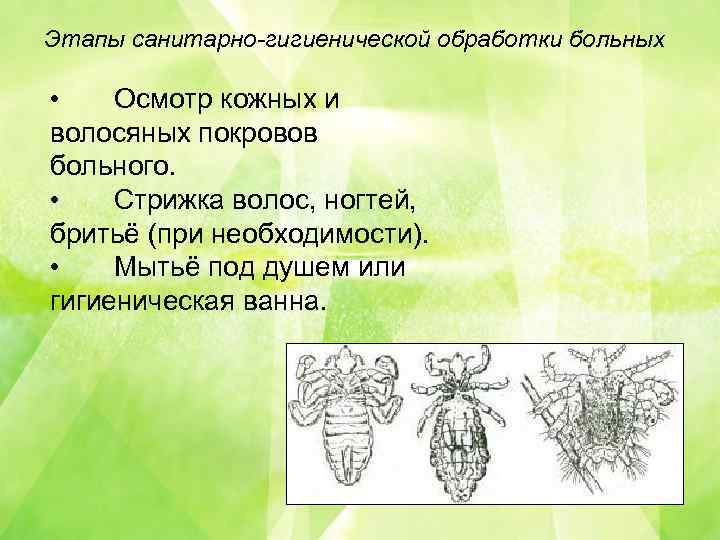 Этапы санитарно-гигиенической обработки больных

• Осмотр кожных и волосяных покровов больного.
• Стрижка волос, ногтей, бритьё (при необходимости).
• Мытьё под душем или гигиеническая ванна.